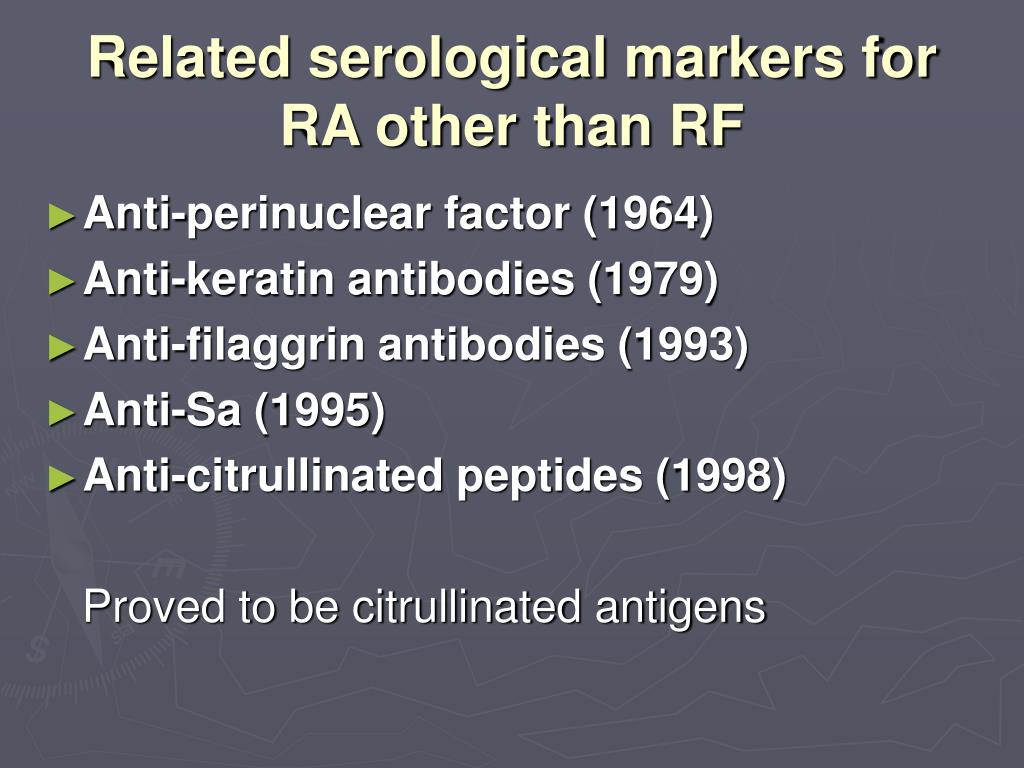 Related serological markers for RA other than RF

► Anti-perinuclear factor (1964)
► Anti-keratin antibodies (1979)
► Anti-filaggrin antibodies (1993)
► Anti-Sa (1995)
► Anti-citrullinated peptides (1998)

Proved to be citrullinated antigens